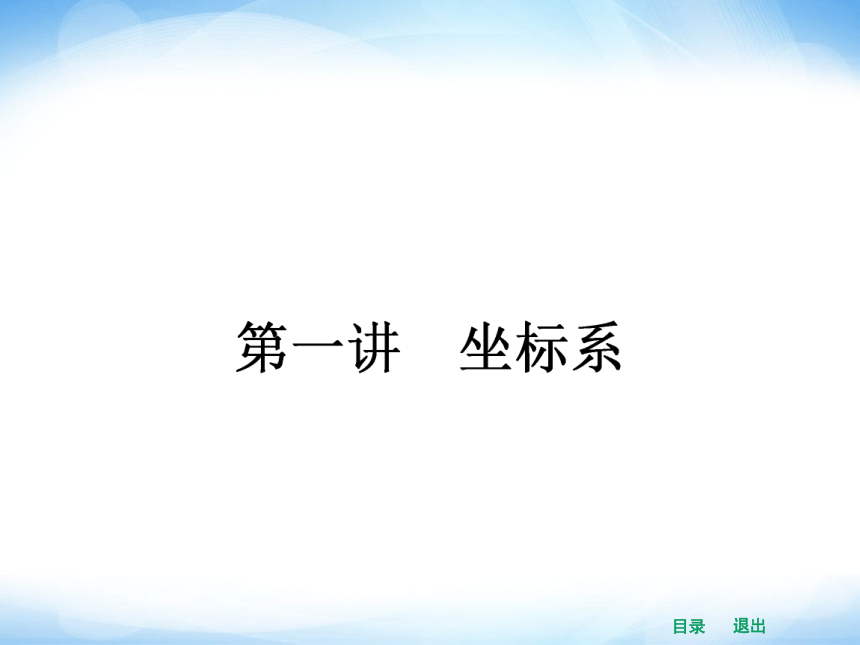 第一讲　坐标系

目录　退出